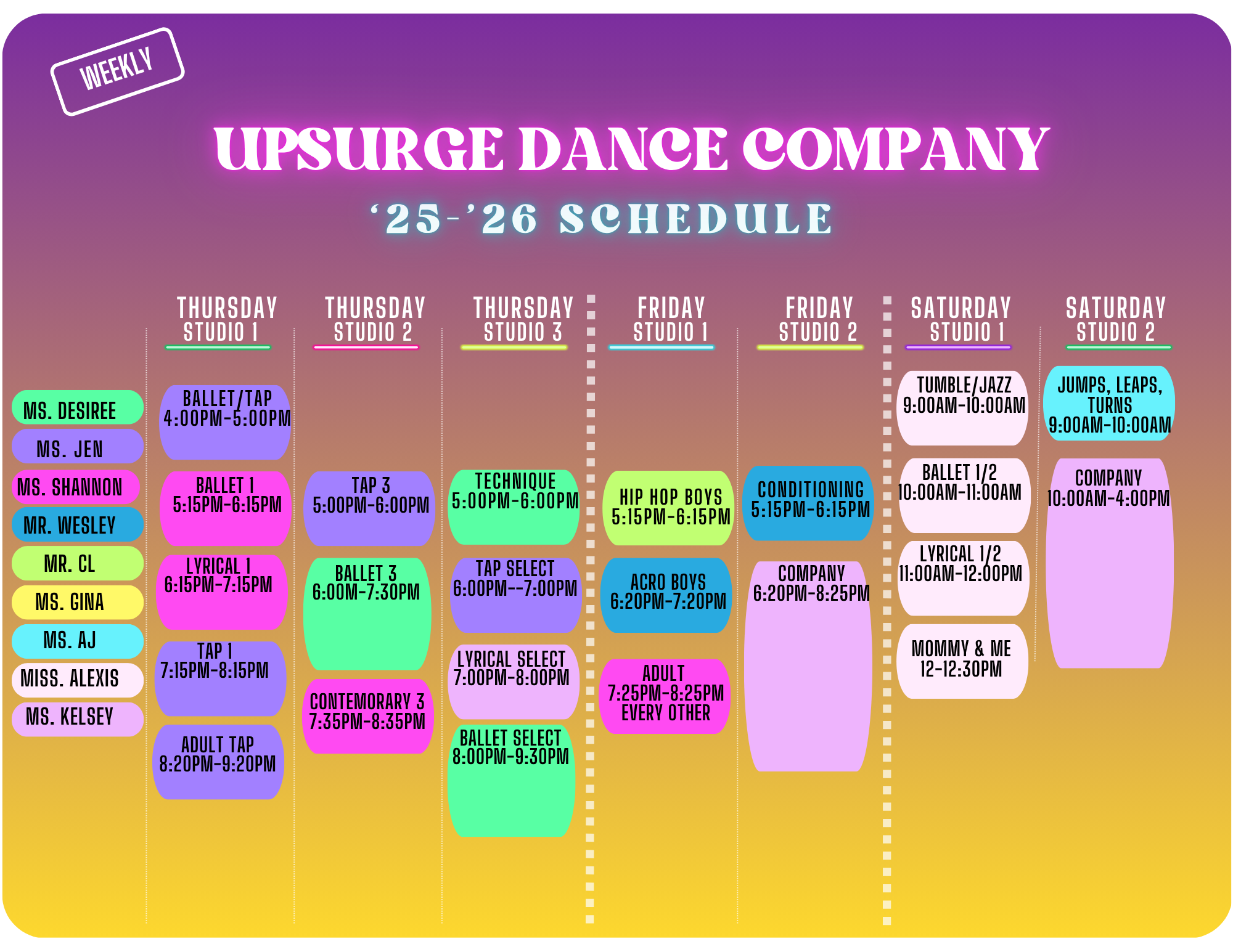 WEEKLY

UPSURGE DANCE COMPANY

'25-'26 SCHEDULE

MS. DESIREE
MS. JEN
MS. SHANNON
MR. WESLEY
MR. CL
MS. GINA
MS. AJ
MISS. ALEXIS
MS. KELSEY

THURSDAY STUDIO 1

BALLET/TAP 4:00PM-5:00PM

BALLET 1 5:15PM-6:15PM

LYRICAL 1 6:15PM-7:15PM

TAP 1 7:15PM-8:15PM

ADULT TAP 8:20PM-9:20PM

THURSDAY STUDIO 2

TAP 3 5:00PM-6:00PM

BALLET 3 6:00M-7:30PM

CONTEMORARY 3 7:35PM-8:35PM

THURSDAY STUDIO 3

TECHNIQUE 5:00PM-6:00PM

TAP SELECT 6:00PM--7:00PM

LYRICAL SELECT 7:00PM-8:00PM

BALLET SELECT 8:00PM-9:30PM

FRIDAY STUDIO 1

HIP HOP BOYS 5:15PM-6:15PM

ACRO BOYS 6:20PM-7:20PM

ADULT 7:25PM-8:25PM EVERY OTHER

FRIDAY STUDIO 2

CONDITIONING 5:15PM-6:15PM

COMPANY 6:20PM-8:25PM

SATURDAY STUDIO 1

TUMBLE/JAZZ 9:00AM-10:00AM

BALLET 1/2 10:00AM-11:00AM

LYRICAL 1/2 11:00AM-12:00PM

MOMMY & ME 12-12:30PM

SATURDAY STUDIO 2

JUMPS, LEAPS, TURNS 9:00AM-10:00AM

COMPANY 10:00AM-4:00PM